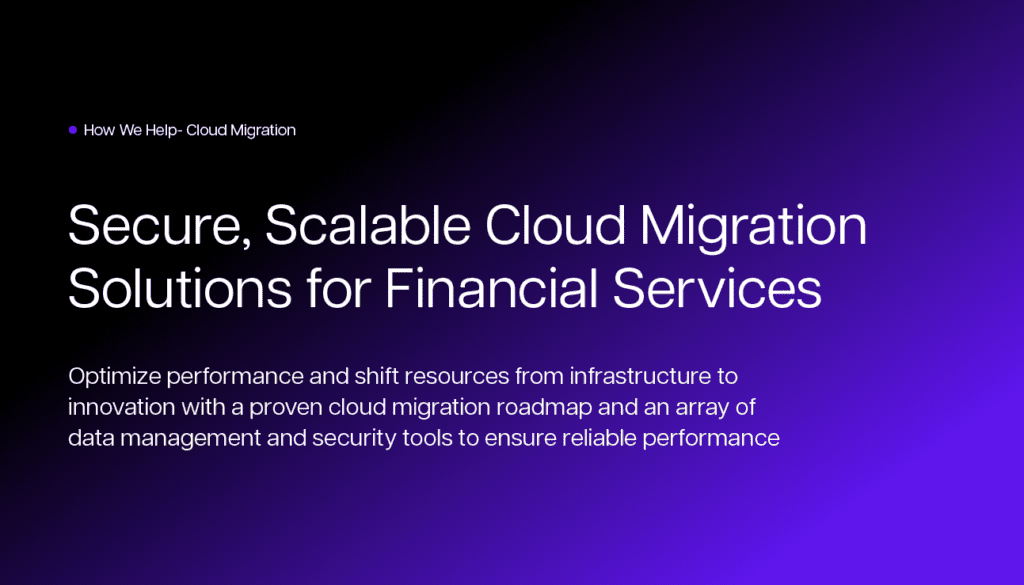 How We Help- Cloud Migration

Secure, Scalable Cloud Migration Solutions for Financial Services

Optimize performance and shift resources from infrastructure to innovation with a proven cloud migration roadmap and an array of data management and security tools to ensure reliable performance